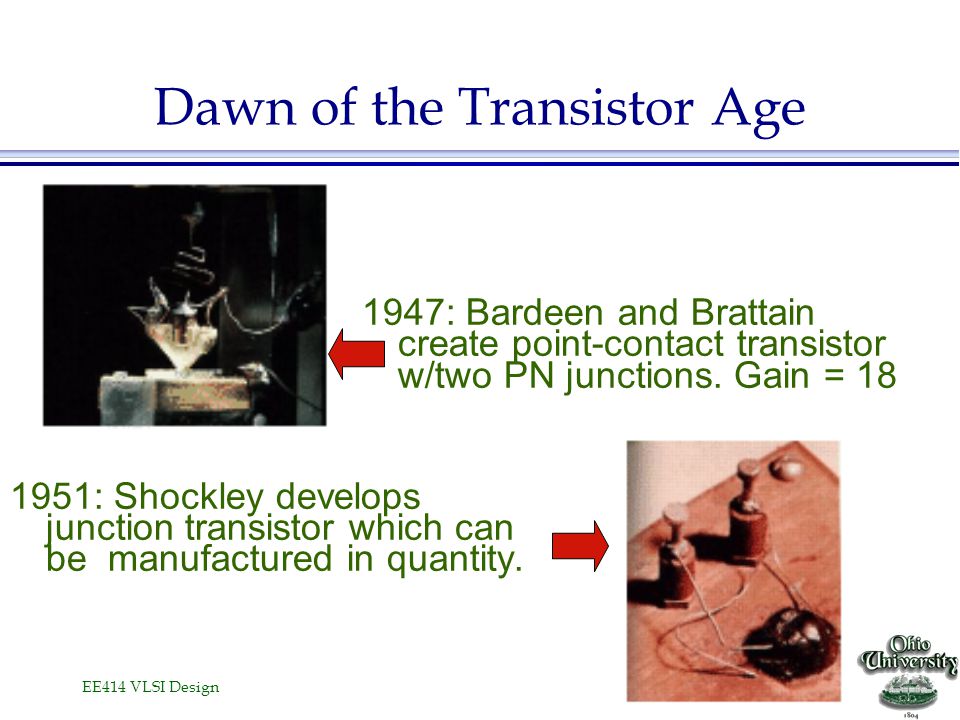 Dawn of the Transistor Age

1947: Bardeen and Brattain create point-contact transistor w/two PN junctions. Gain = 18

1951: Shockley develops junction transistor which can be manufactured in quantity.

EE414 VLSI Design

Ohio University
1804